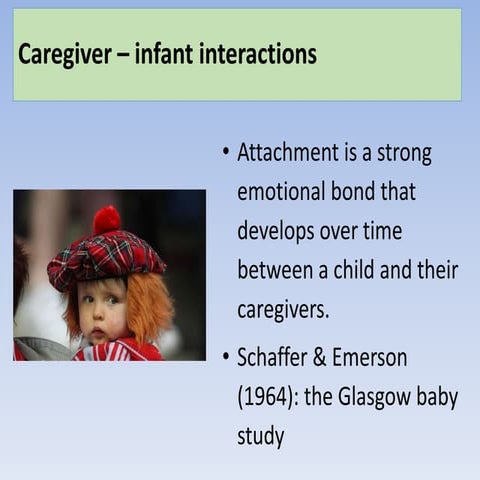 Caregiver – infant interactions

• Attachment is a strong emotional bond that develops over time between a child and their caregivers.

• Schaffer & Emerson (1964): the Glasgow baby study